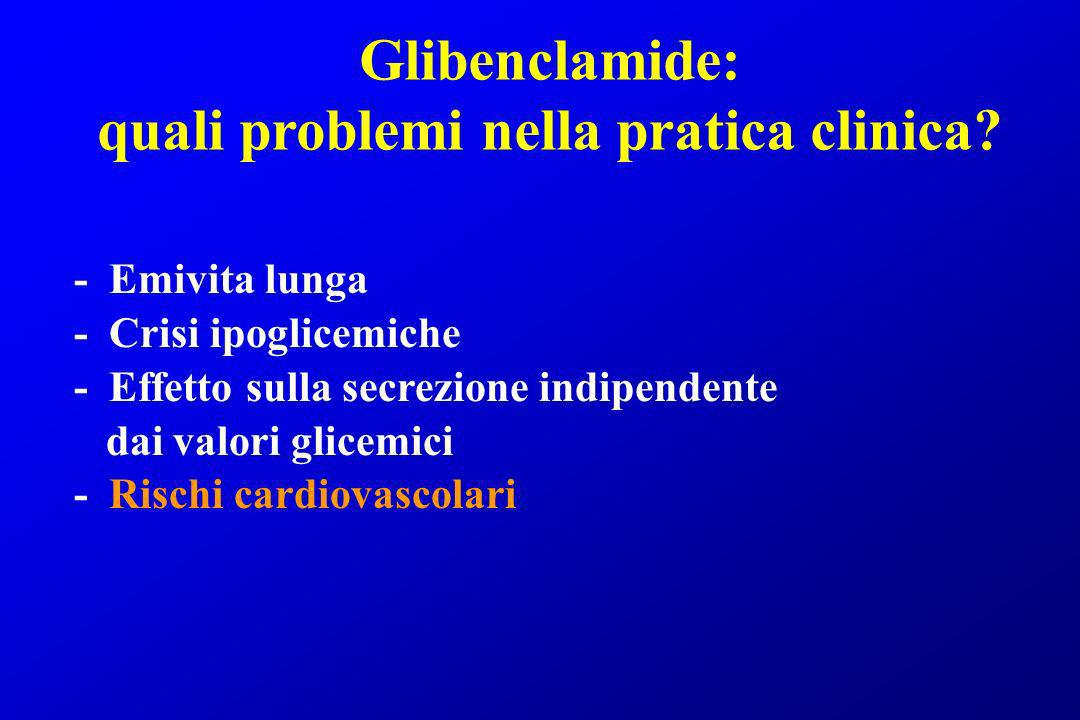 Glibenclamide:
quali problemi nella pratica clinica?

- Emivita lunga
- Crisi ipoglicemiche
- Effetto sulla secrezione indipendente dai valori glicemici
- Rischi cardiovascolari